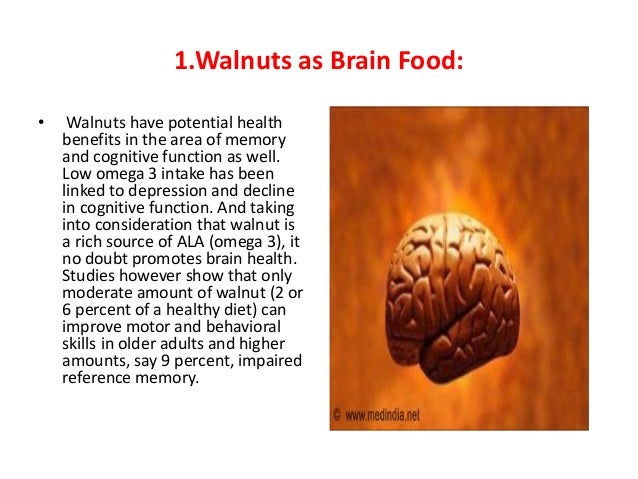 1.Walnuts as Brain Food:

• Walnuts have potential health benefits in the area of memory and cognitive function as well. Low omega 3 intake has been linked to depression and decline in cognitive function. And taking into consideration that walnut is a rich source of ALA (omega 3), it no doubt promotes brain health. Studies however show that only moderate amount of walnut (2 or 6 percent of a healthy diet) can improve motor and behavioral skills in older adults and higher amounts, say 9 percent, impaired reference memory.

© www.medindia.net